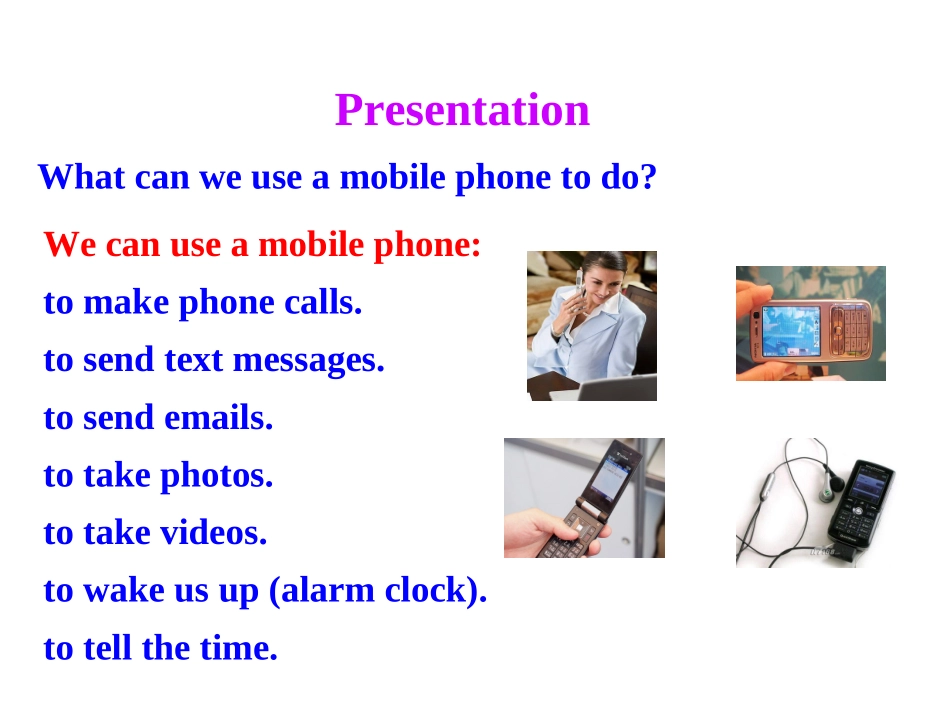 Presentation

What can we use a mobile phone to do?

We can use a mobile phone:
to make phone calls.
to send text messages.
to send emails.
to take photos.
to take videos.
to wake us up (alarm clock).
to tell the time.